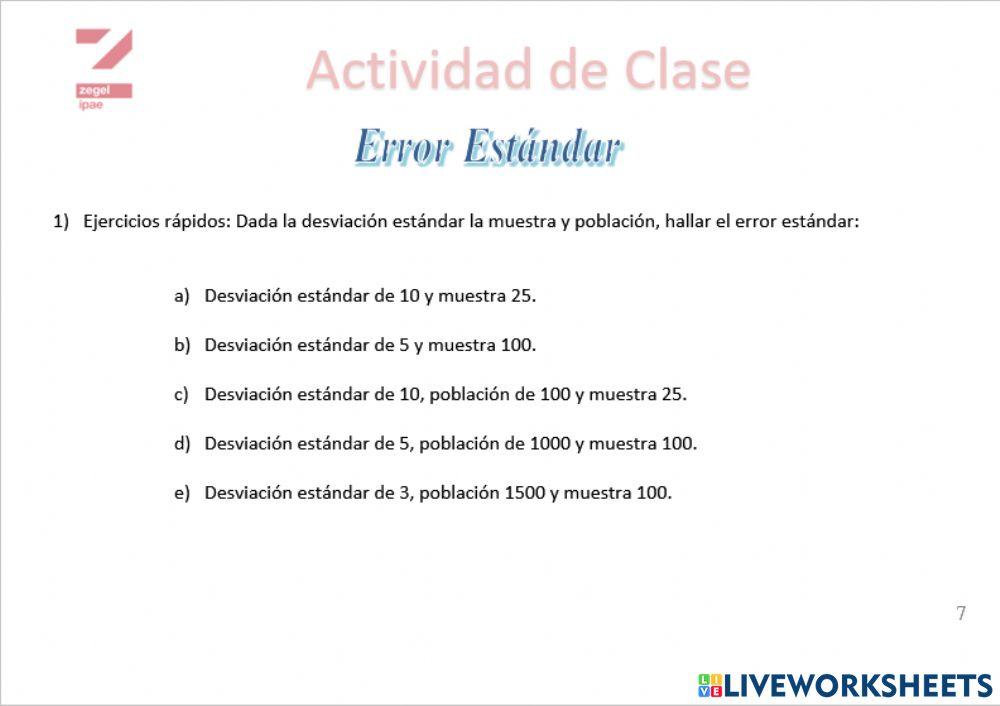 zegel
ipae

Actividad de Clase

Error Estándar

1) Ejercicios rápidos: Dada la desviación estándar la muestra y población, hallar el error estándar:

a) Desviación estándar de 10 y muestra 25.

b) Desviación estándar de 5 y muestra 100.

c) Desviación estándar de 10, población de 100 y muestra 25.

d) Desviación estándar de 5, población de 1000 y muestra 100.

e) Desviación estándar de 3, población 1500 y muestra 100.

7

LIVEWORKSHEETS